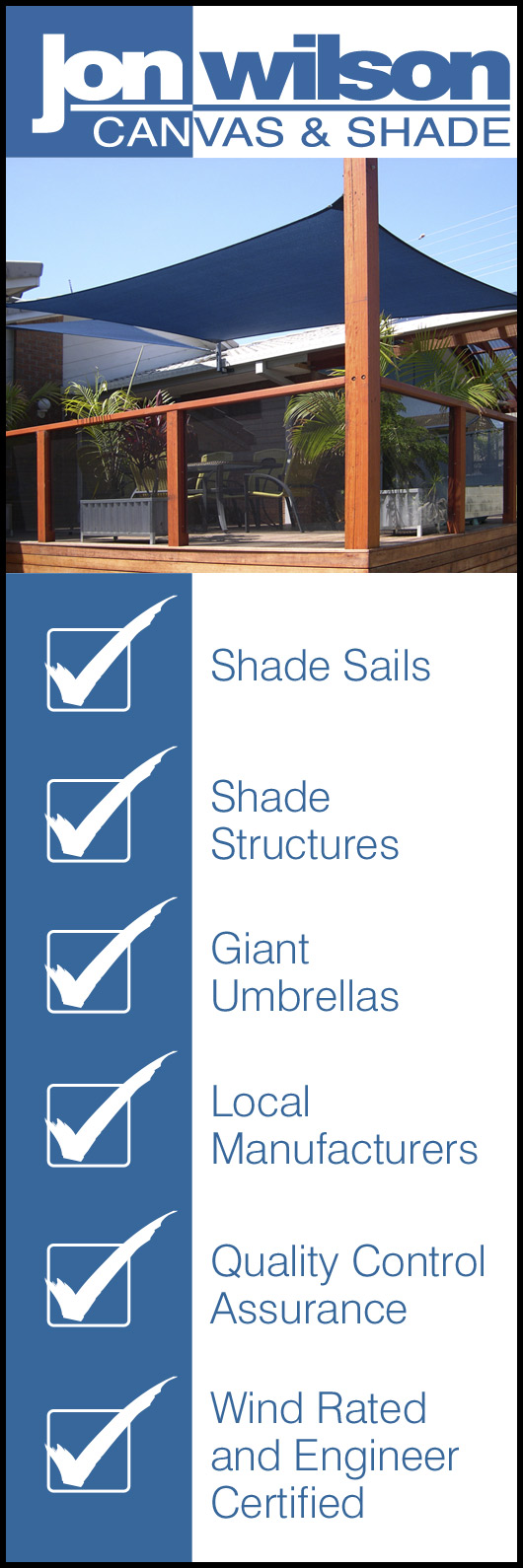 Jon wilson
CANVAS & SHADE

Shade Sails

Shade Structures

Giant Umbrellas

Local Manufacturers

Quality Control Assurance

Wind Rated and Engineer Certified